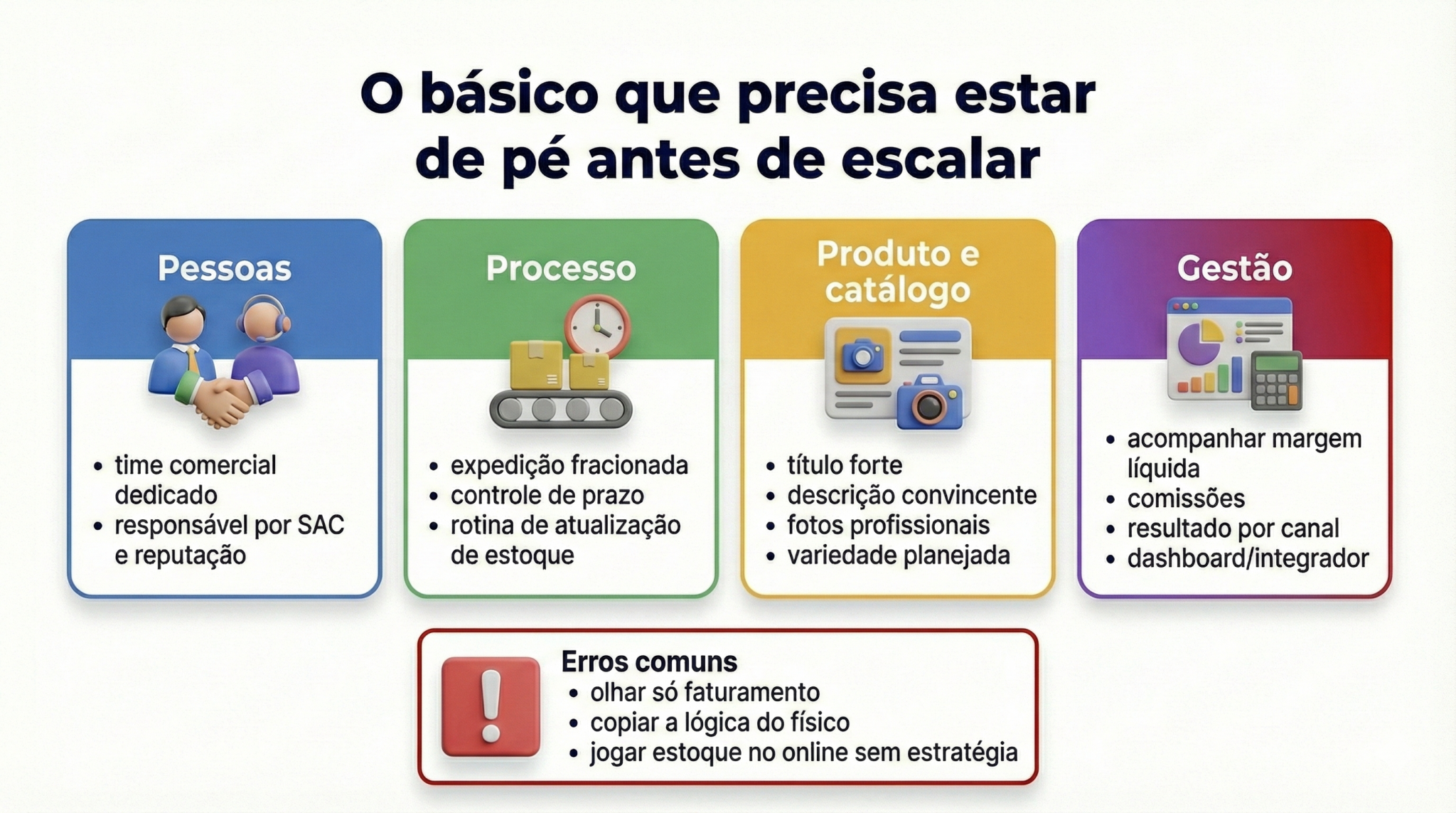 O básico que precisa estar de pé antes de escalar

Pessoas
• time comercial dedicado
• responsável por SAC e reputação

Processo
• expedição fracionada
• controle de prazo
• rotina de atualização de estoque

Produto e catálogo
• título forte
• descrição convincente
• fotos profissionais
• variedade planejada

Gestão
• acompanhar margem líquida
• comissões
• resultado por canal
• dashboard/integrador

Erros comuns
• olhar só faturamento
• copiar a lógica do físico
• jogar estoque no online sem estratégia